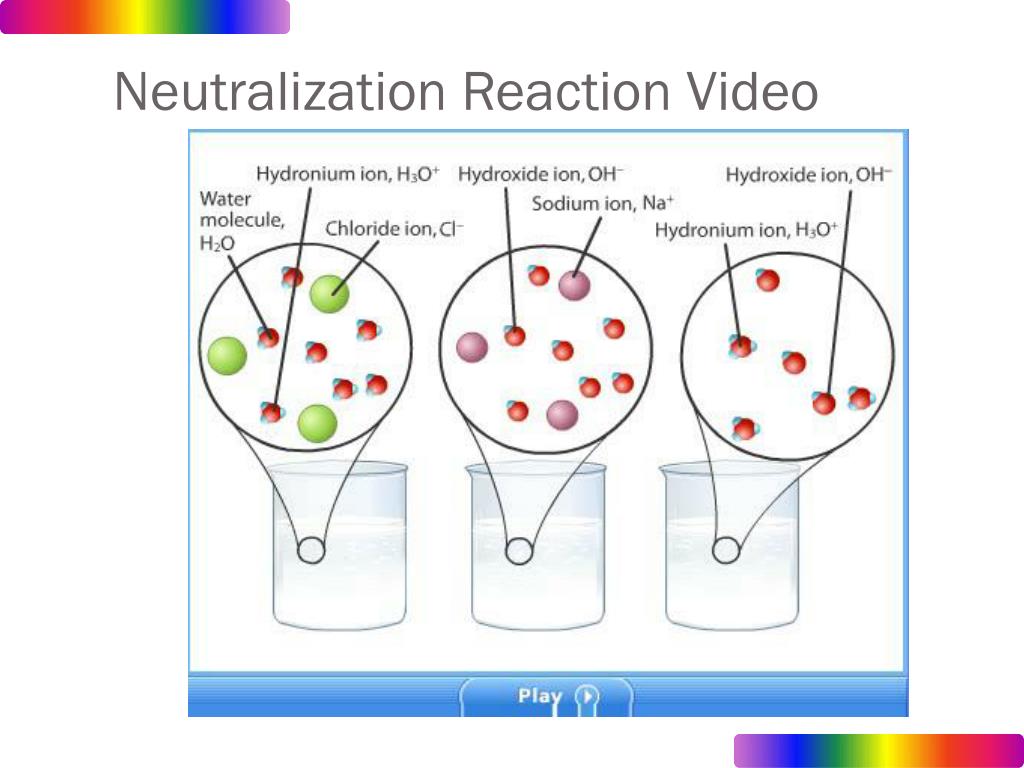 Neutralization Reaction Video

Hydronium ion, $H_3O^+$

Water molecule, $H_2O$

Chloride ion, $Cl^-$

Hydroxide ion, $OH^-$

Sodium ion, $Na^+$

Hydroxide ion, $OH^-$

Hydronium ion, $H_3O^+$

Play